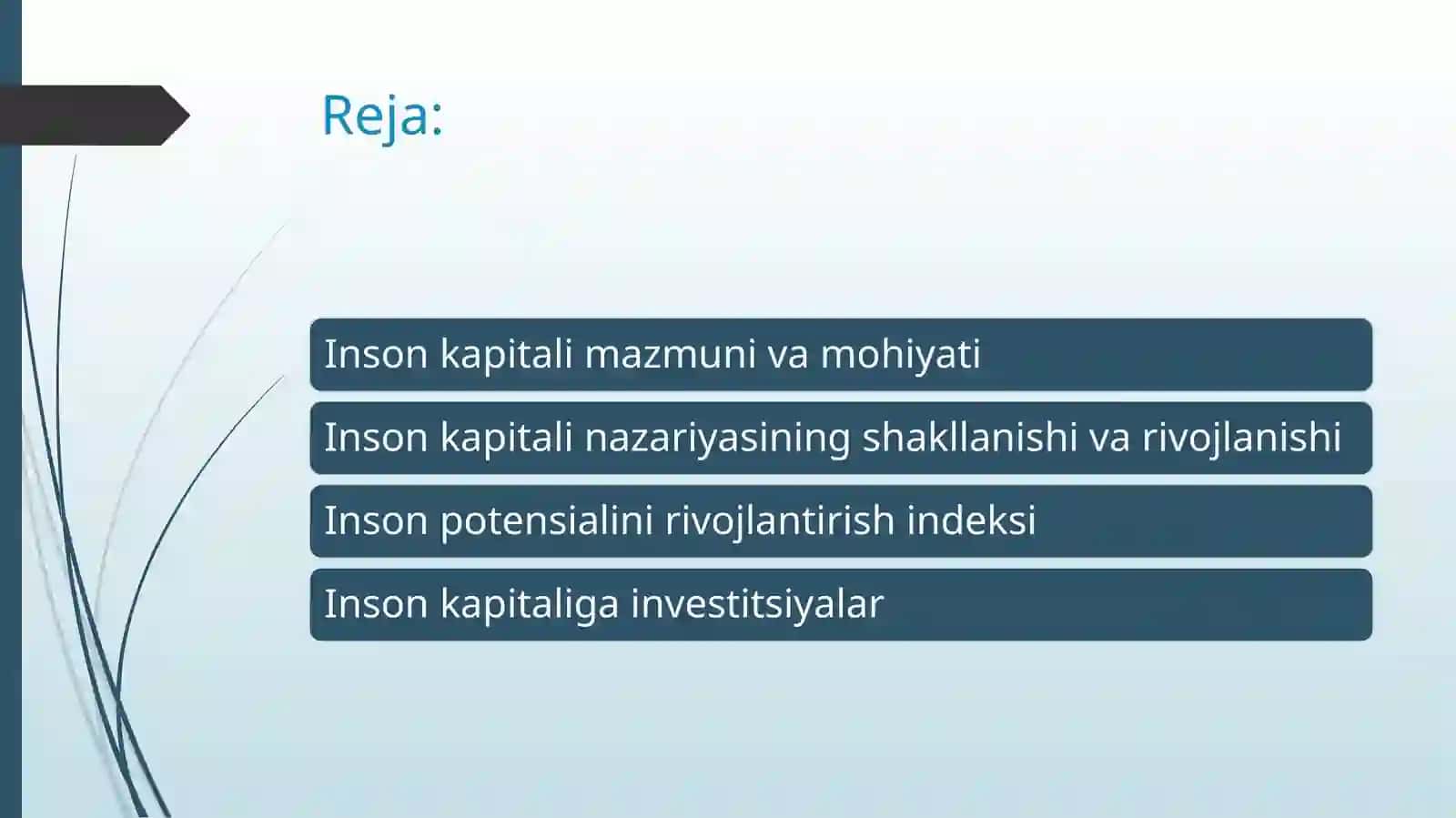 Reja:

Inson kapitali mazmuni va mohiyati

Inson kapitali nazariyasining shakllanishi va rivojlanishi

Inson potensialini rivojlantirish indeksi

Inson kapitaliga investitsiyalar